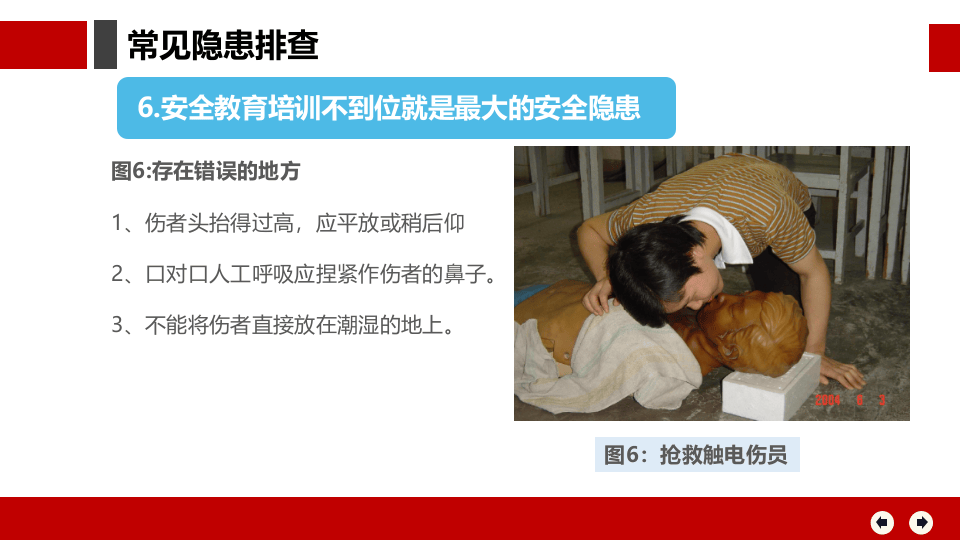 常见隐患排查

6.安全教育培训不到位就是最大的安全隐患

图6:存在错误的地方

1、伤者头抬得过高，应平放或稍后仰

2、口对口人工呼吸应捏紧作伤者的鼻子。

3、不能将伤者直接放在潮湿的地上。

2004 8 3

图6：抢救触电伤员